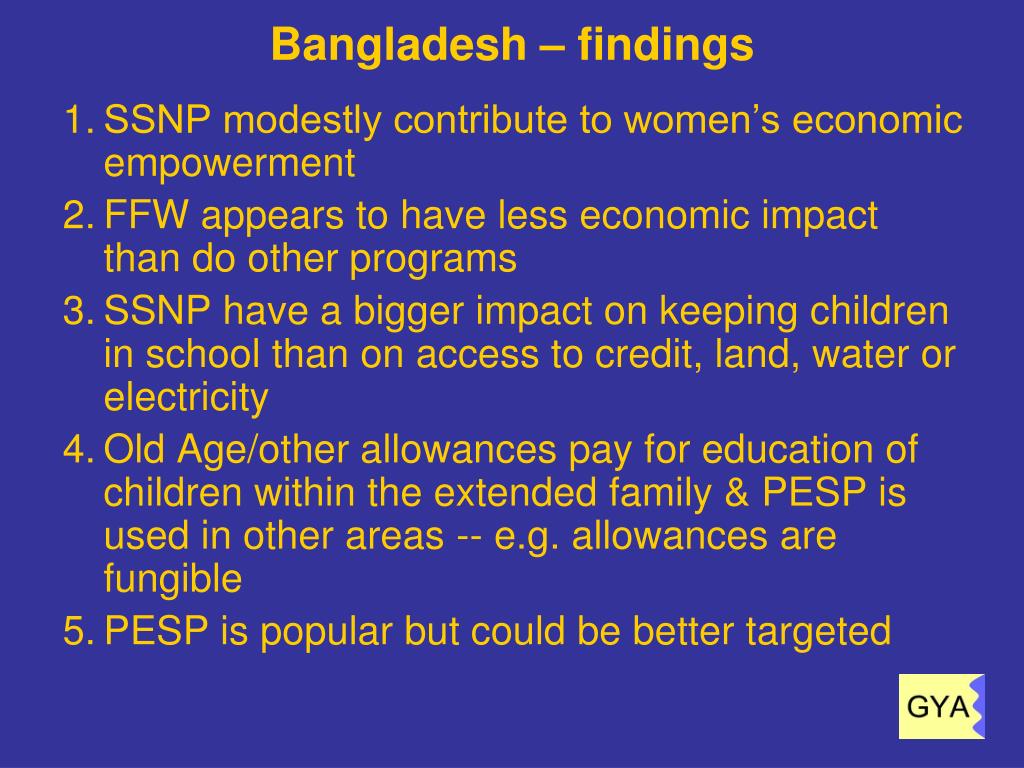 Bangladesh – findings

1. SSNP modestly contribute to women's economic empowerment
2. FFW appears to have less economic impact than do other programs
3. SSNP have a bigger impact on keeping children in school than on access to credit, land, water or electricity
4. Old Age/other allowances pay for education of children within the extended family & PESP is used in other areas -- e.g. allowances are fungible
5. PESP is popular but could be better targeted

GYA